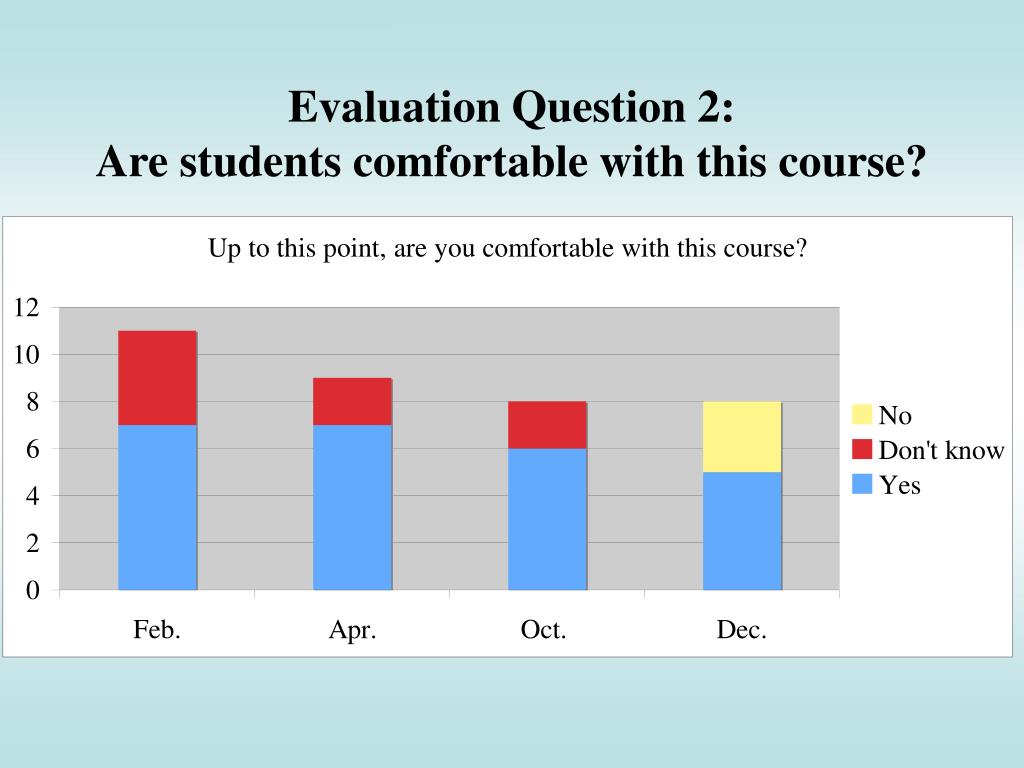 Evaluation Question 2:
Are students comfortable with this course?

Up to this point, are you comfortable with this course?

12
10
8
6
4
2
0

Feb.
Apr.
Oct.
Dec.

No
Don't know
Yes